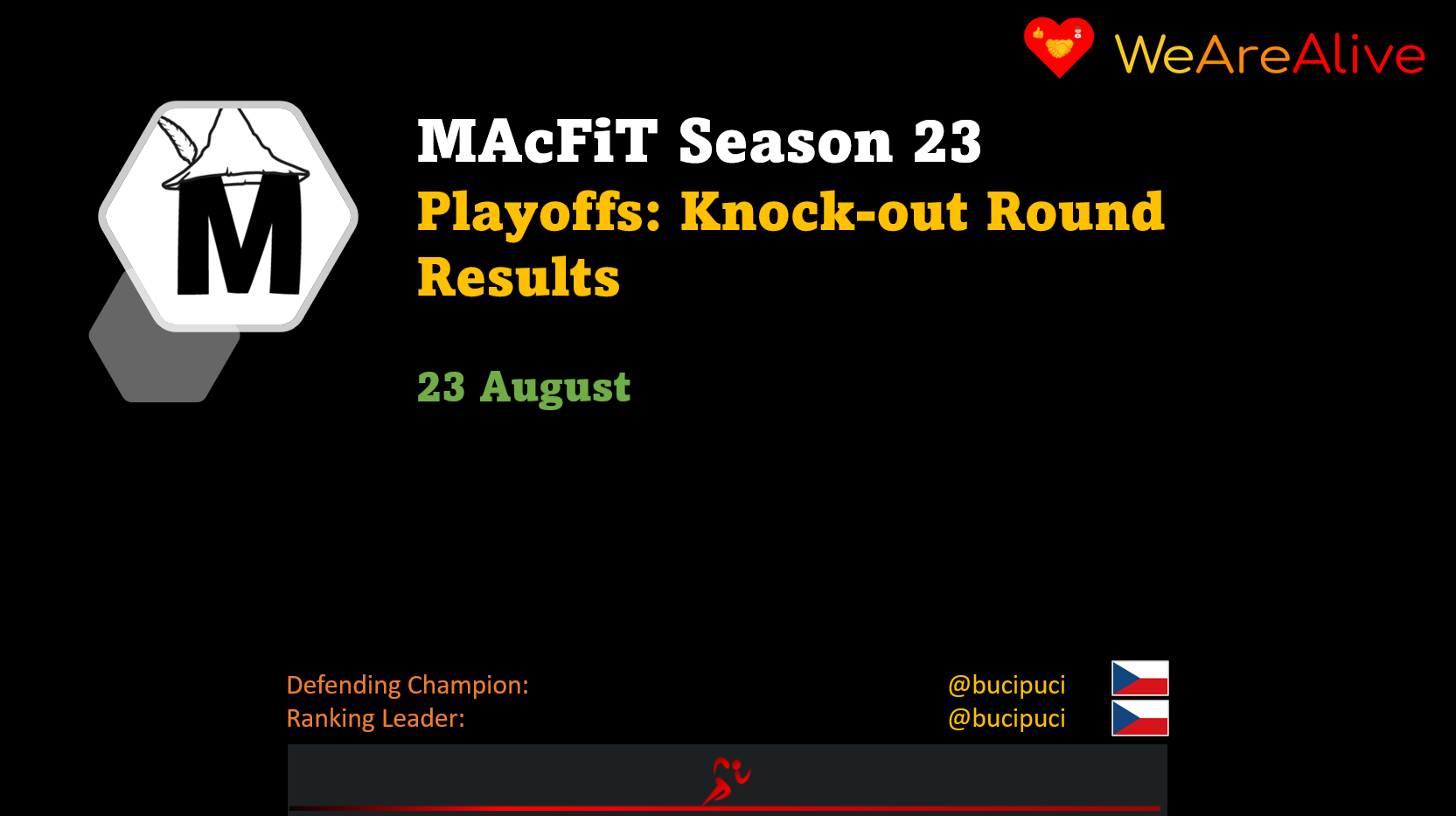 WeAreAlive

M

MAcFiT Season 23
Playoffs: Knock-out Round Results

23 August

Defending Champion: @bucipuci
Ranking Leader: @bucipuci